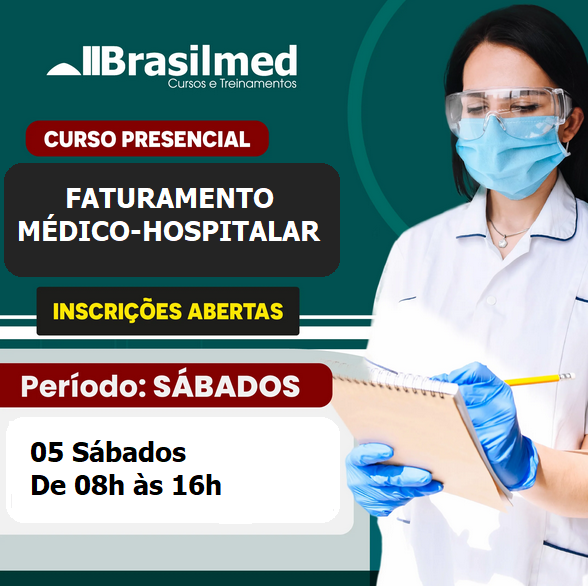 Brasilmed
Cursos e Treinamentos

CURSO PRESENCIAL

FATURAMENTO MÉDICO-HOSPITALAR

INSCRIÇÕES ABERTAS

Período: SÁBADOS

05 Sábados
De 08h às 16h